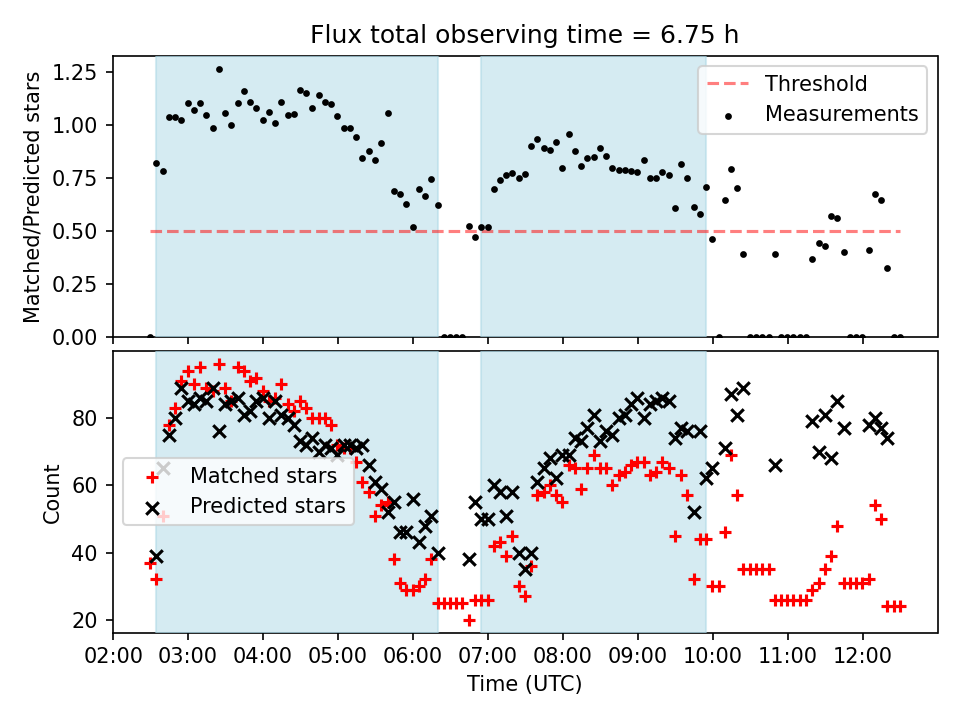 Flux total observing time = 6.75 h

Matched/Predicted stars

1.25
1.00
0.75
0.50
0.25
0.00

Threshold
Measurements

Count

80
60
40
20

Matched stars
Predicted stars

02:00 03:00 04:00 05:00 06:00 07:00 08:00 09:00 10:00 11:00 12:00

Time (UTC)